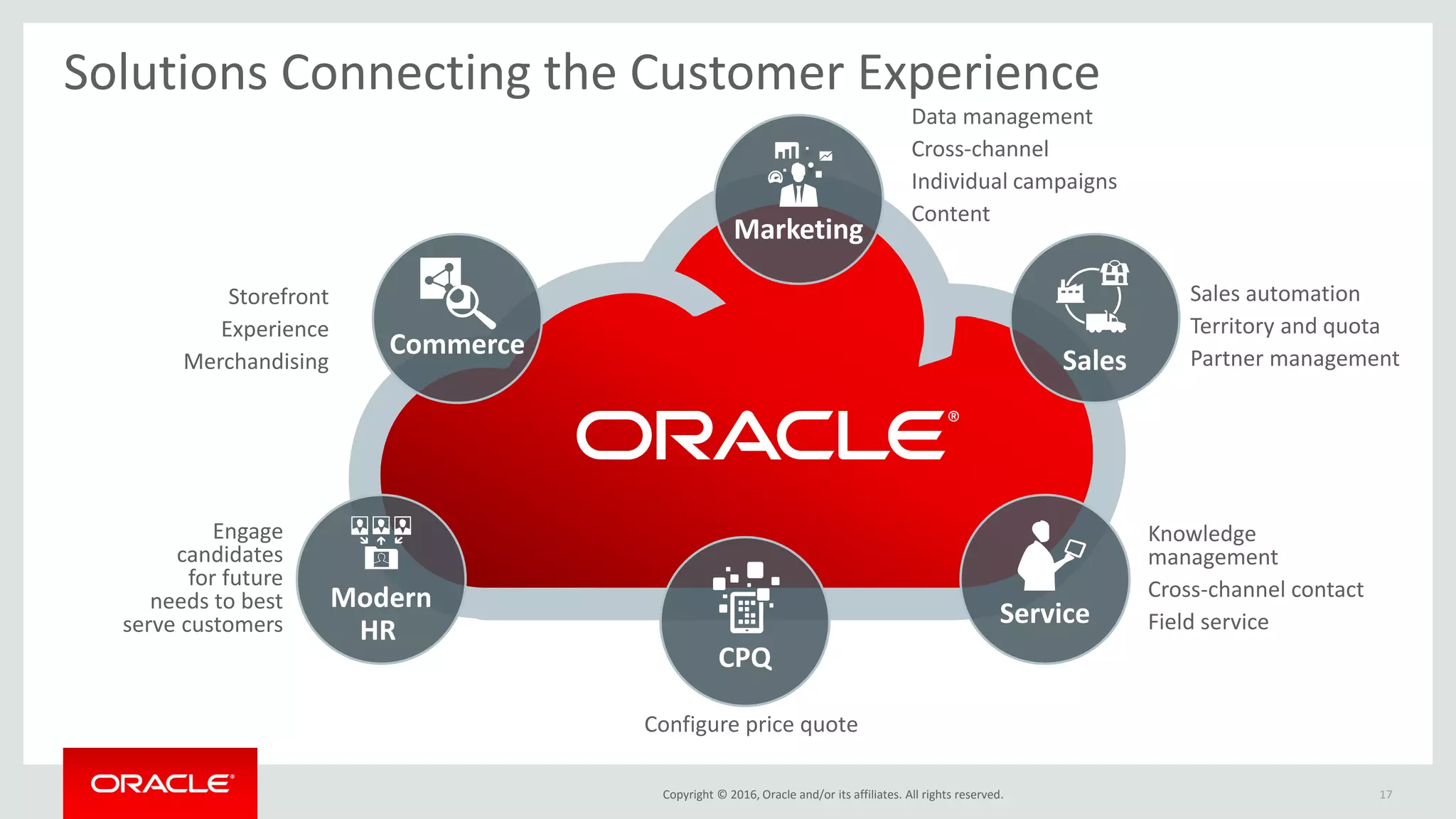 Solutions Connecting the Customer Experience

Marketing

Data management
Cross-channel
Individual campaigns
Content

Storefront
Experience
Merchandising

Commerce

Sales

Sales automation
Territory and quota
Partner management

ORACLE®

Engage candidates for future needs to best serve customers

Modern HR

CPQ

Configure price quote

Service

Knowledge management
Cross-channel contact
Field service

ORACLE®

Copyright © 2016, Oracle and/or its affiliates. All rights reserved.

17